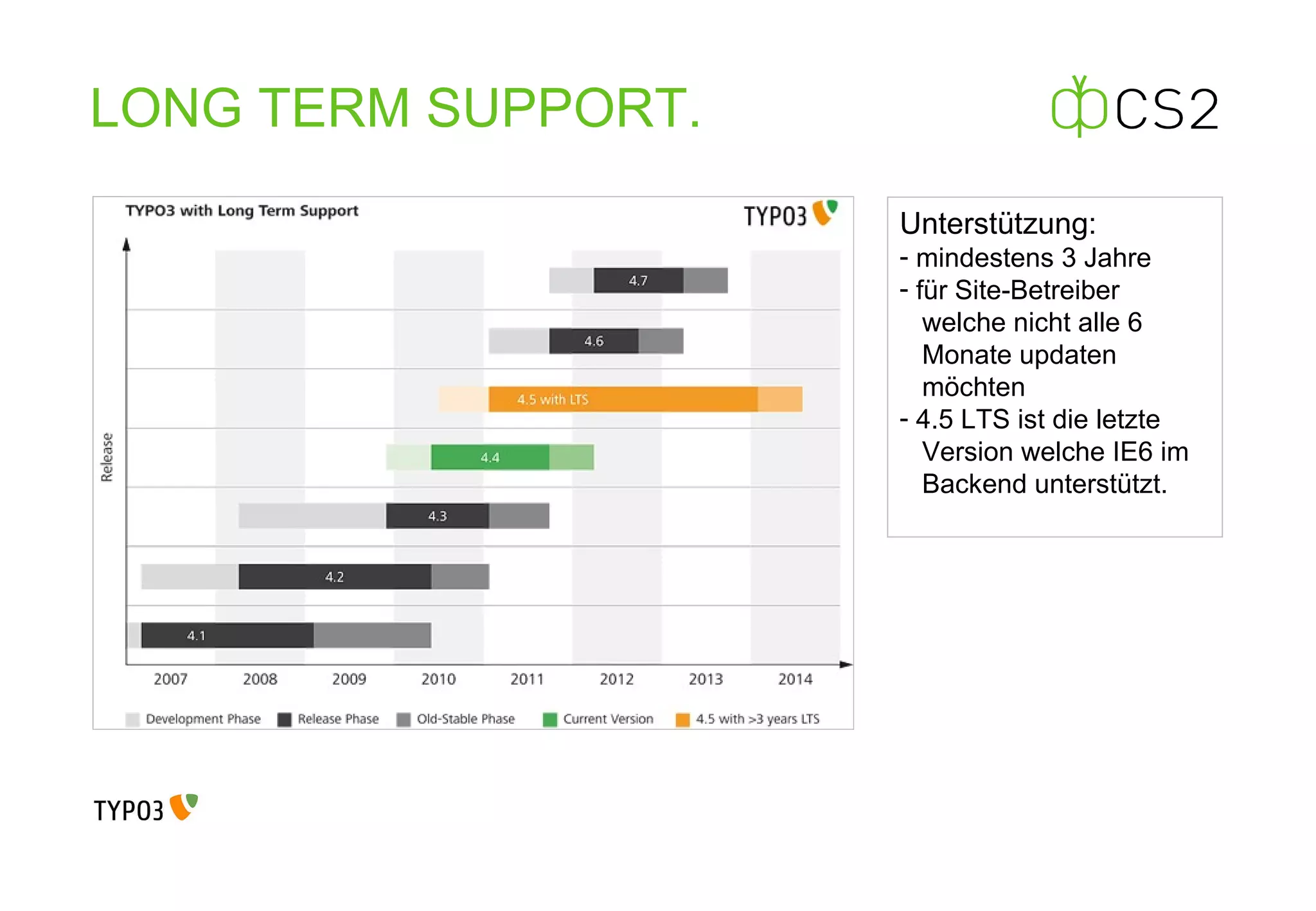 LONG TERM SUPPORT.

CS2

TYPO3 with Long Term Support

TYPO3

Release

4.7

4.6

4.5 with LTS

4.4

4.3

4.2

4.1

2007 2008 2009 2010 2011 2012 2013 2014

Development Phase Release Phase Old-Stable Phase Current Version 4.5 with >3 years LTS

Unterstützung:
- mindestens 3 Jahre
- für Site-Betreiber welche nicht alle 6 Monate updaten möchten
- 4.5 LTS ist die letzte Version welche IE6 im Backend unterstützt.

TYPO3